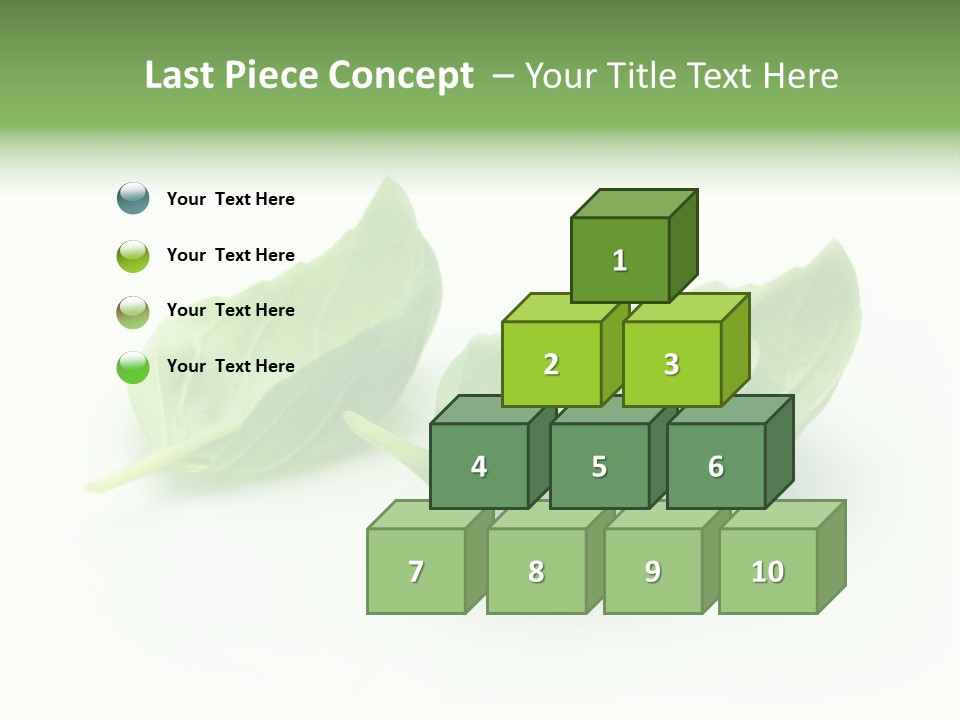 Last Piece Concept – Your Title Text Here

Your Text Here

Your Text Here

Your Text Here

Your Text Here

1

2

3

4

5

6

7

8

9

10